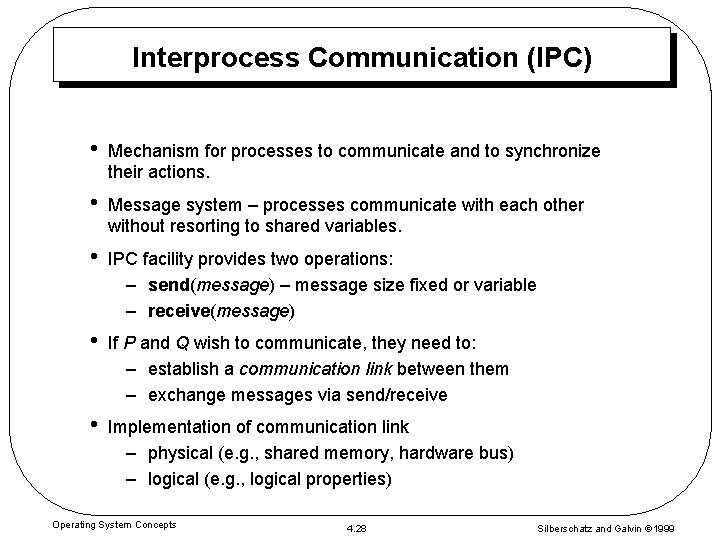 Interprocess Communication (IPC)

• Mechanism for processes to communicate and to synchronize their actions.

• Message system – processes communicate with each other without resorting to shared variables.

• IPC facility provides two operations:
– send(message) – message size fixed or variable
– receive(message)

• If P and Q wish to communicate, they need to:
– establish a communication link between them
– exchange messages via send/receive

• Implementation of communication link
– physical (e.g., shared memory, hardware bus)
– logical (e.g., logical properties)

Operating System Concepts

4.28

Silberschatz and Galvin ©1999